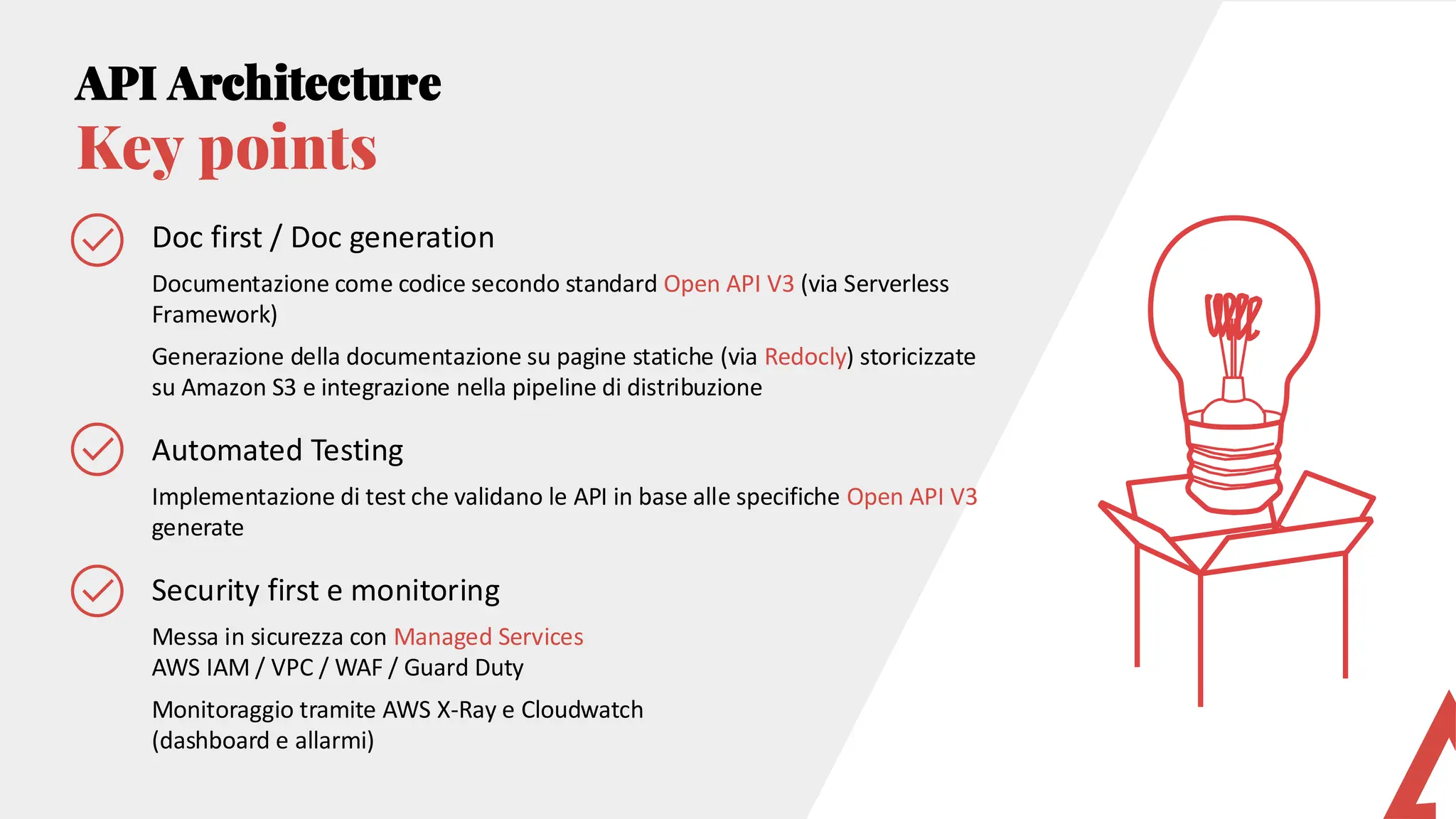 API Architecture
Key points

Doc first / Doc generation

Documentazione come codice secondo standard Open API V3 (via Serverless Framework)

Generazione della documentazione su pagine statiche (via Redocly) storicizzate su Amazon S3 e integrazione nella pipeline di distribuzione

Automated Testing

Implementazione di test che validano le API in base alle specifiche Open API V3 generate

Security first e monitoring

Messa in sicurezza con Managed Services
AWS IAM / VPC / WAF / Guard Duty

Monitoraggio tramite AWS X-Ray e Cloudwatch (dashboard e allarmi)